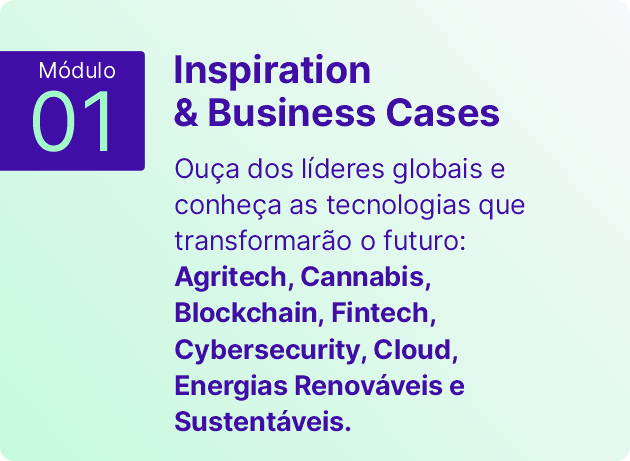 Módulo
01

Inspiration
& Business Cases

Ouça dos líderes globais e conheça as tecnologias que transformarão o futuro: Agritech, Cannabis, Blockchain, Fintech, Cybersecurity, Cloud, Energias Renováveis e Sustentáveis.